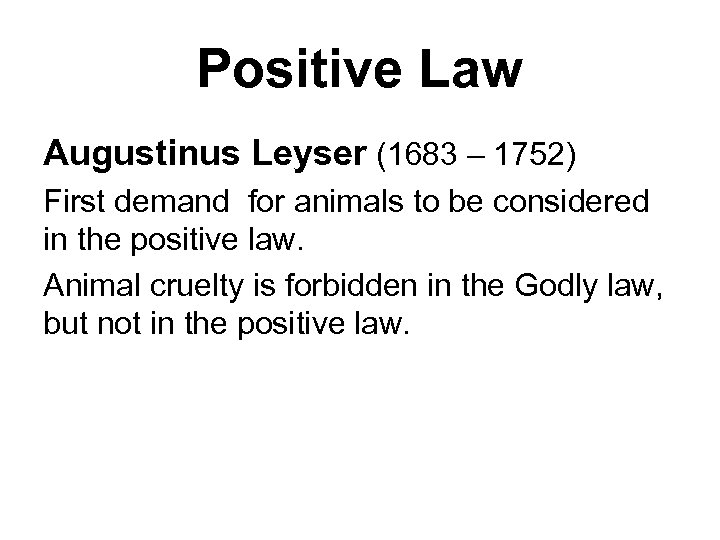 Positive Law

Augustinus Leyser (1683 – 1752)

First demand for animals to be considered in the positive law.

Animal cruelty is forbidden in the Godly law, but not in the positive law.